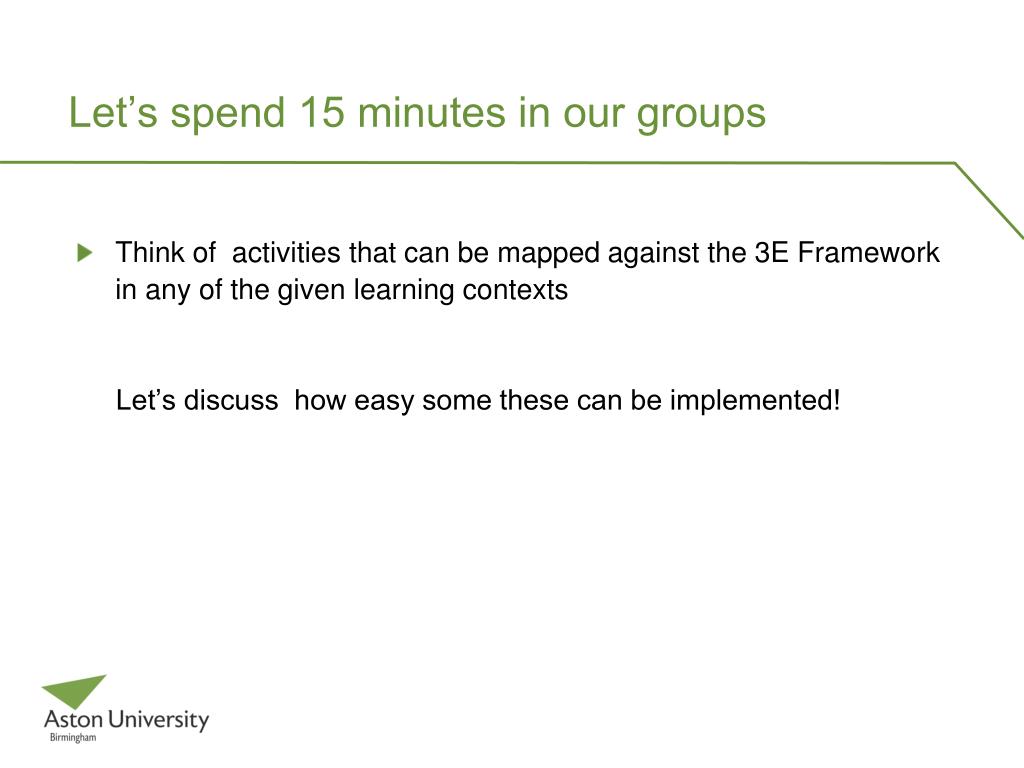 Let’s spend 15 minutes in our groups

Think of activities that can be mapped against the 3E Framework in any of the given learning contexts

Let’s discuss how easy some these can be implemented!

Aston University
Birmingham